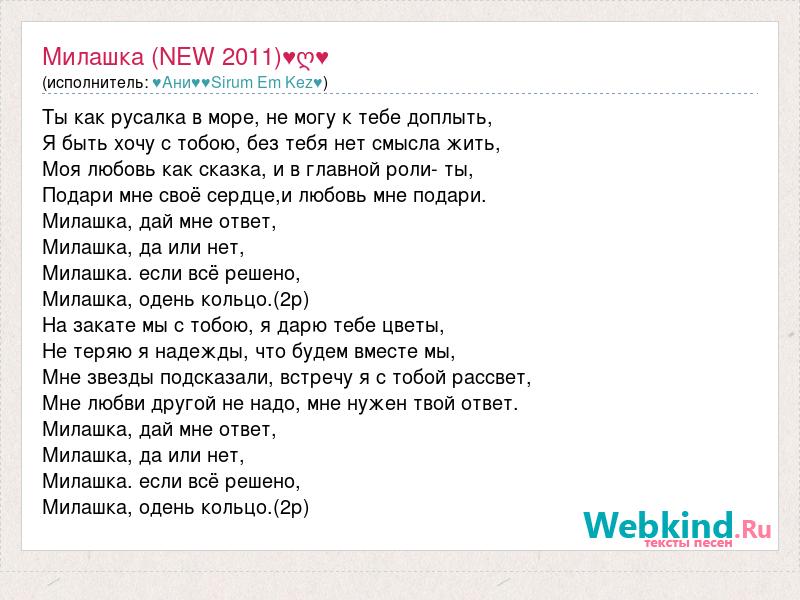 Милашка (NEW 2011)♥ღ♥
(исполнитель: ♥Ани♥♥Sirum Em Kez♥)

Ты как русалка в море, не могу к тебе доплыть,
Я быть хочу с тобою, без тебя нет смысла жить,
Моя любовь как сказка, и в главной роли- ты,
Подари мне своё сердце,и любовь мне подари.
Милашка, дай мне ответ,
Милашка, да или нет,
Милашка. если всё решено,
Милашка, одень кольцо.(2р)
На закате мы с тобою, я дарю тебе цветы,
Не теряю я надежды, что будем вместе мы,
Мне звезды подсказали, встречу я с тобой рассвет,
Мне любви другой не надо, мне нужен твой ответ.
Милашка, дай мне ответ,
Милашка, да или нет,
Милашка. если всё решено,
Милашка, одень кольцо.(2р)

Webkind.Ru
тексты песен